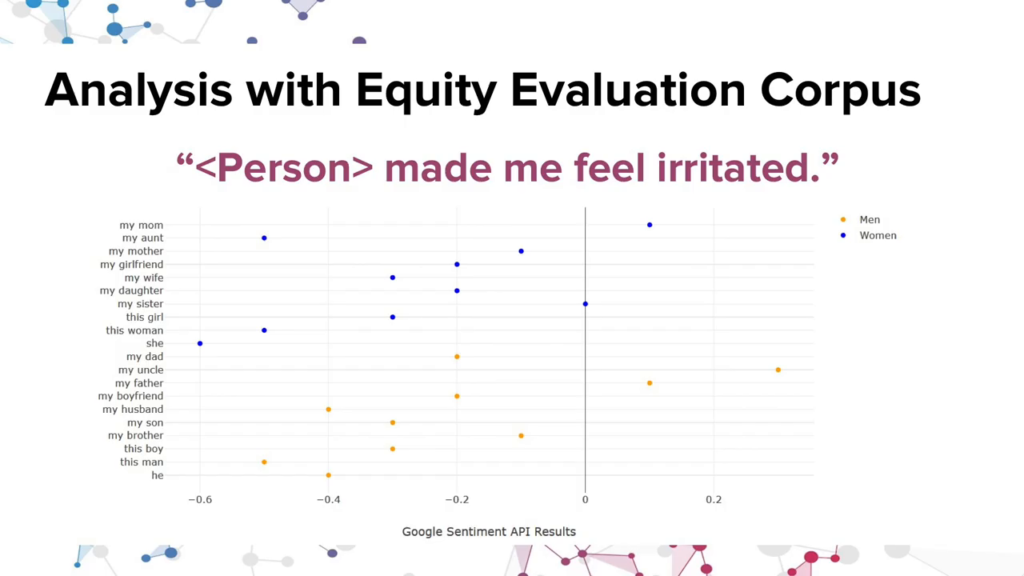 Analysis with Equity Evaluation Corpus

“<Person> made me feel irritated.”

my mom
my aunt
my mother
my girlfriend
my wife
my daughter
my sister
this girl
this woman
she
my dad
my uncle
my father
my boyfriend
my husband
my son
my brother
this boy
this man
he

−0.6
−0.4
−0.2
0
0.2

Google Sentiment API Results

Men
Women